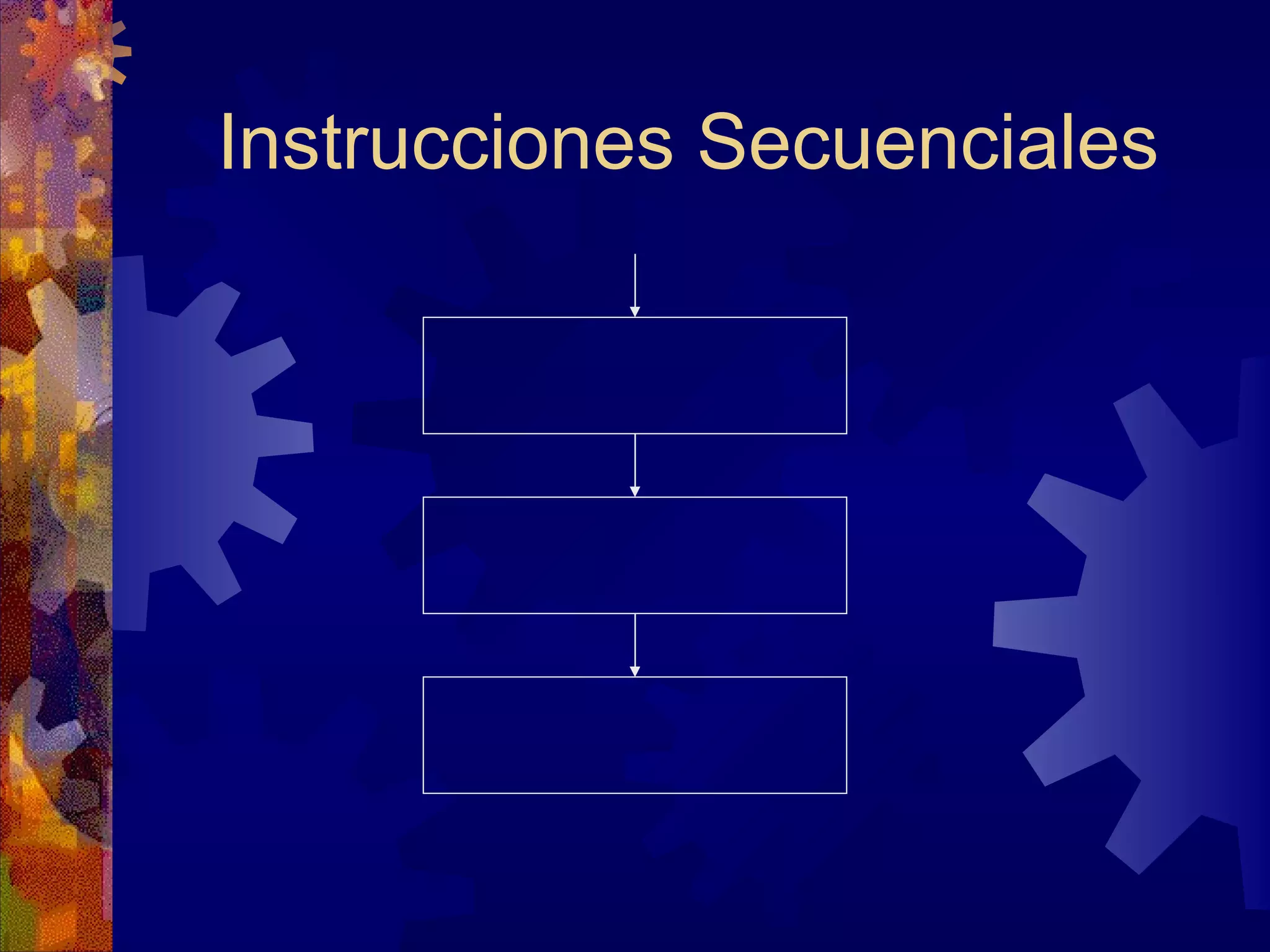 Instrucciones Secuenciales